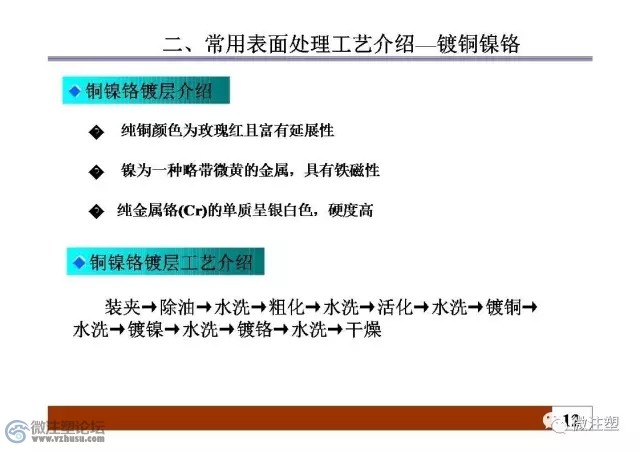 二、常用表面处理工艺介绍—镀铜镍铬

◆ 铜镍铬镀层介绍

◆ 纯铜颜色为玫瑰红且富有延展性

◆ 镍为一种略带微黄的金属，具有铁磁性

◆ 纯金属铬(Cr)的单质呈银白色，硬度高

◆ 铜镍铬镀层工艺介绍

装夹→除油→水洗→粗化→水洗→活化→水洗→镀铜→水洗→镀镍→水洗→镀铬→水洗→干燥

微注塑论坛
www.vzhusu.com

13

微注塑